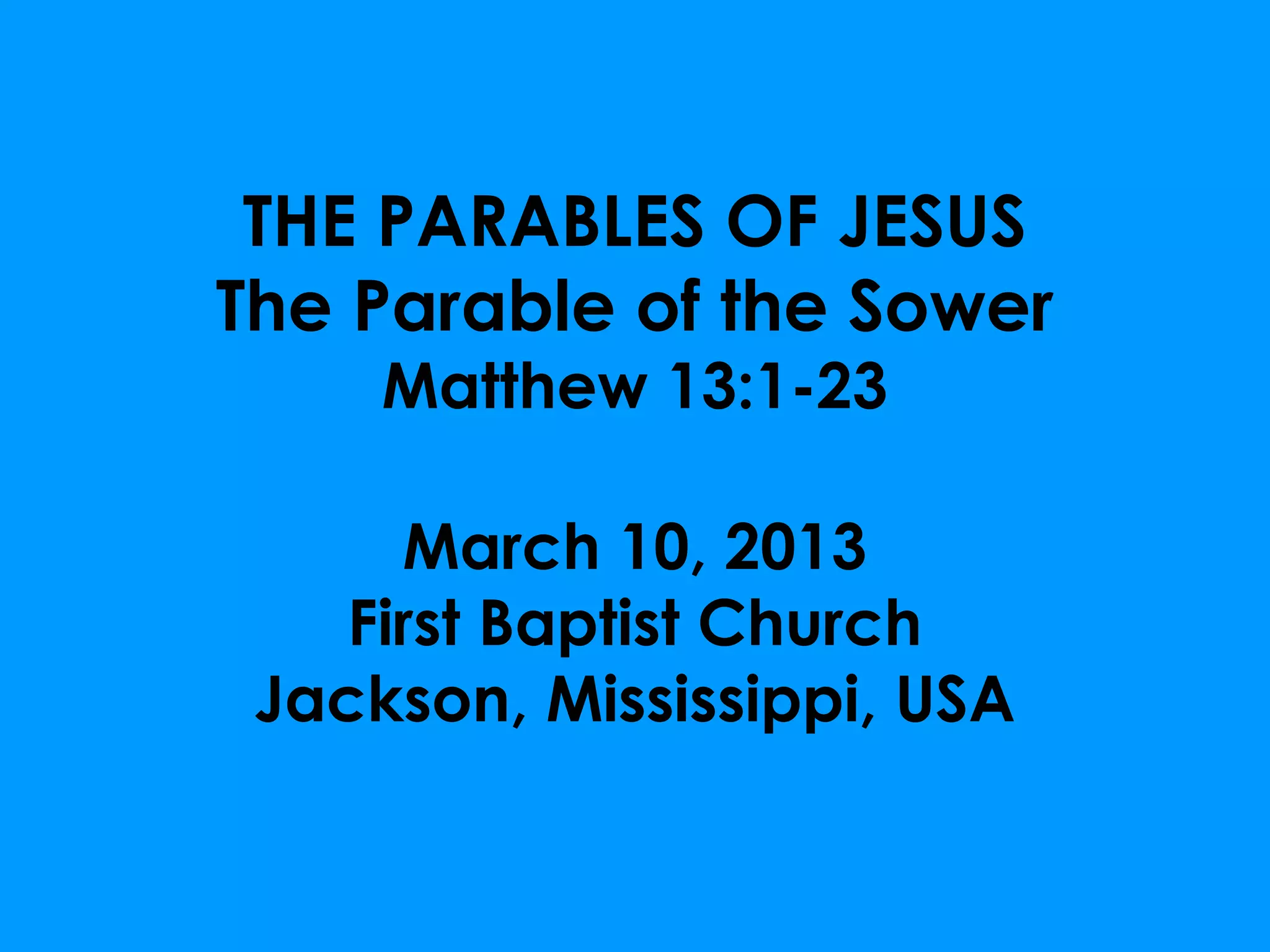 THE PARABLES OF JESUS
The Parable of the Sower
Matthew 13:1-23

March 10, 2013
First Baptist Church
Jackson, Mississippi, USA